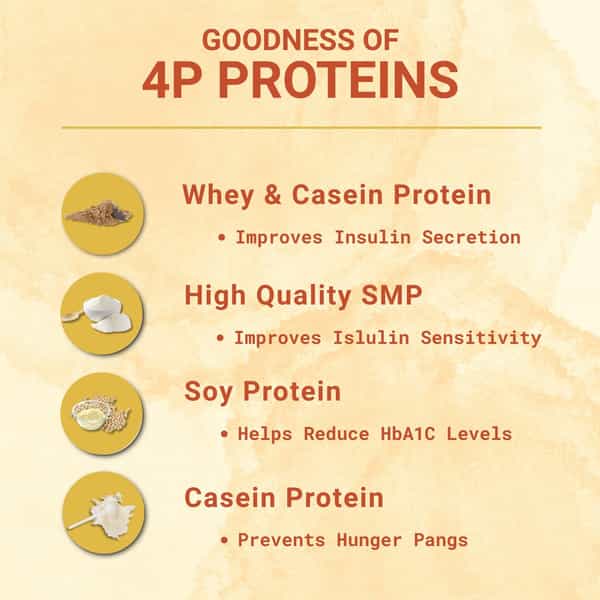 GOODNESS OF
4P PROTEINS

Whey & Casein Protein
• Improves Insulin Secretion

High Quality SMP
• Improves Islulin Sensitivity

Soy Protein
• Helps Reduce HbA1C Levels

Casein Protein
• Prevents Hunger Pangs